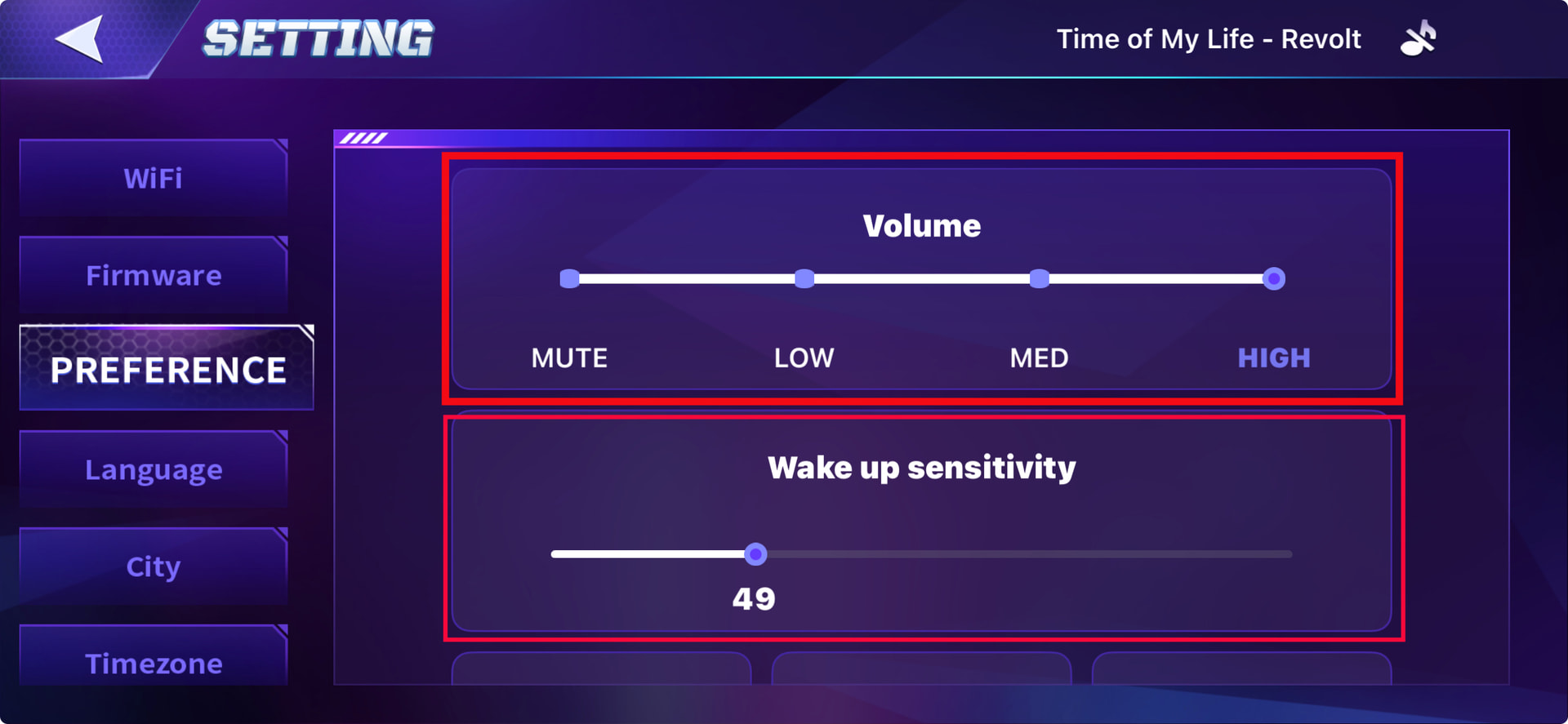 SETTING

Time of My Life - Revolt

WiFi

Firmware

PREFERENCE

Language

City

Timezone

Volume

MUTE LOW MED HIGH

Wake up sensitivity

49